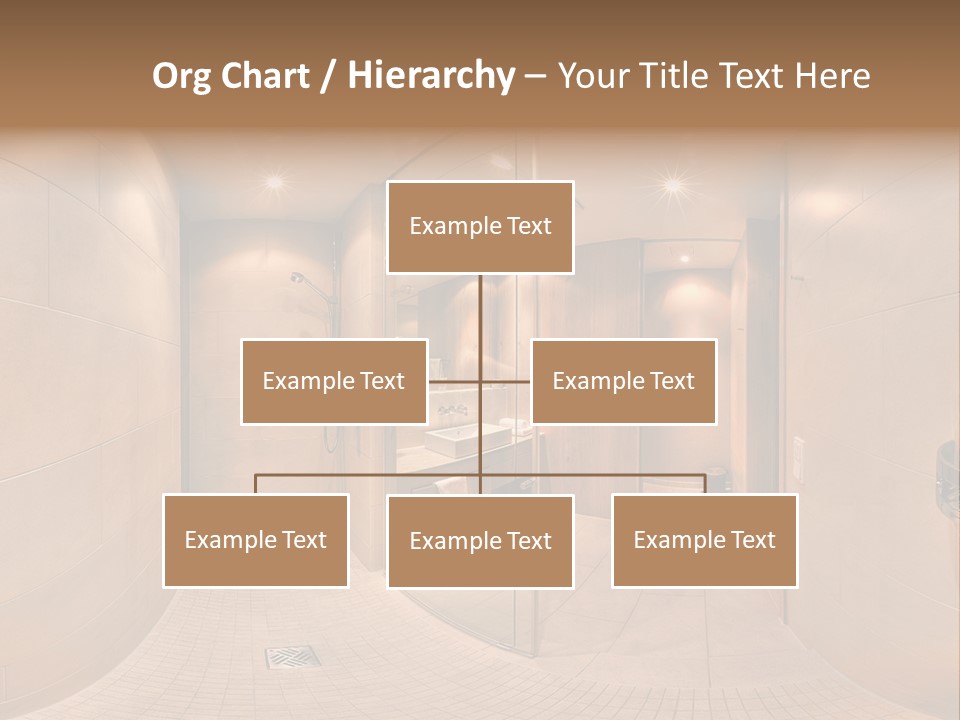 Org Chart / Hierarchy – Your Title Text Here

Example Text

Example Text

Example Text

Example Text

Example Text

Example Text